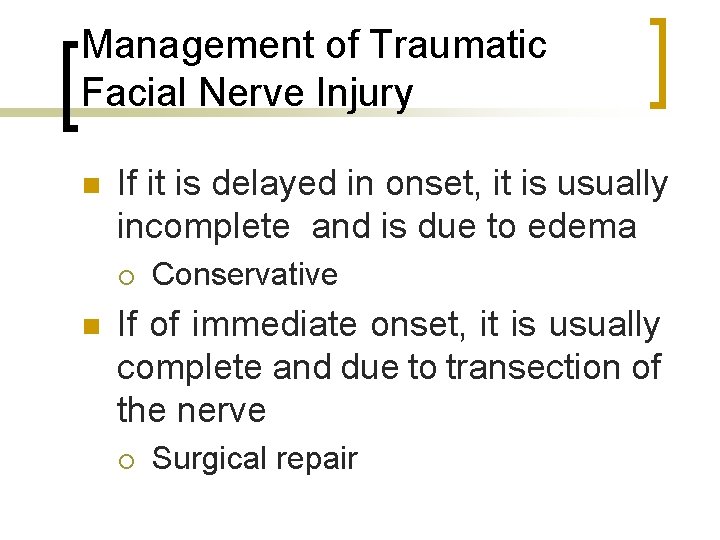 Management of Traumatic Facial Nerve Injury

If it is delayed in onset, it is usually incomplete and is due to edema

Conservative

If of immediate onset, it is usually complete and due to transection of the nerve

Surgical repair